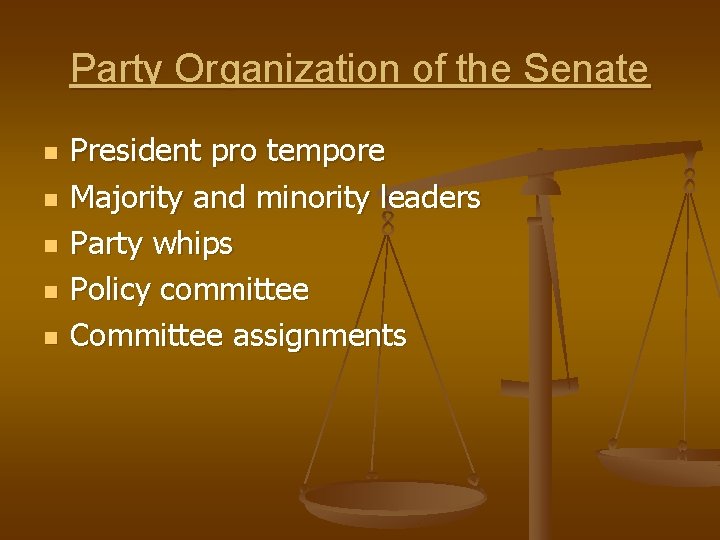 Party Organization of the Senate

- President pro tempore
- Majority and minority leaders
- Party whips
- Policy committee
- Committee assignments